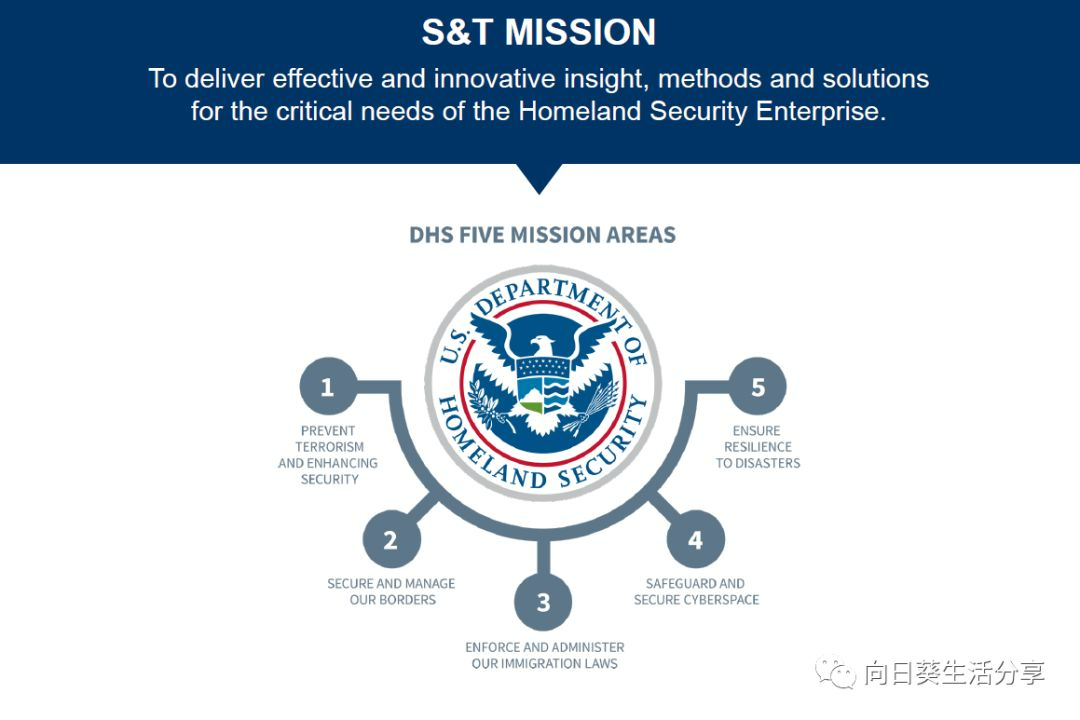 S&T MISSION

To deliver effective and innovative insight, methods and solutions for the critical needs of the Homeland Security Enterprise.

DHS FIVE MISSION AREAS

U.S. DEPARTMENT OF HOMELAND SECURITY

1
PREVENT TERRORISM AND ENHANCING SECURITY

2
SECURE AND MANAGE OUR BORDERS

3
ENFORCE AND ADMINISTER OUR IMMIGRATION LAWS

4
SAFEGUARD AND SECURE CYBERSPACE

5
ENSURE RESILIENCE TO DISASTERS

向日葵生活分享